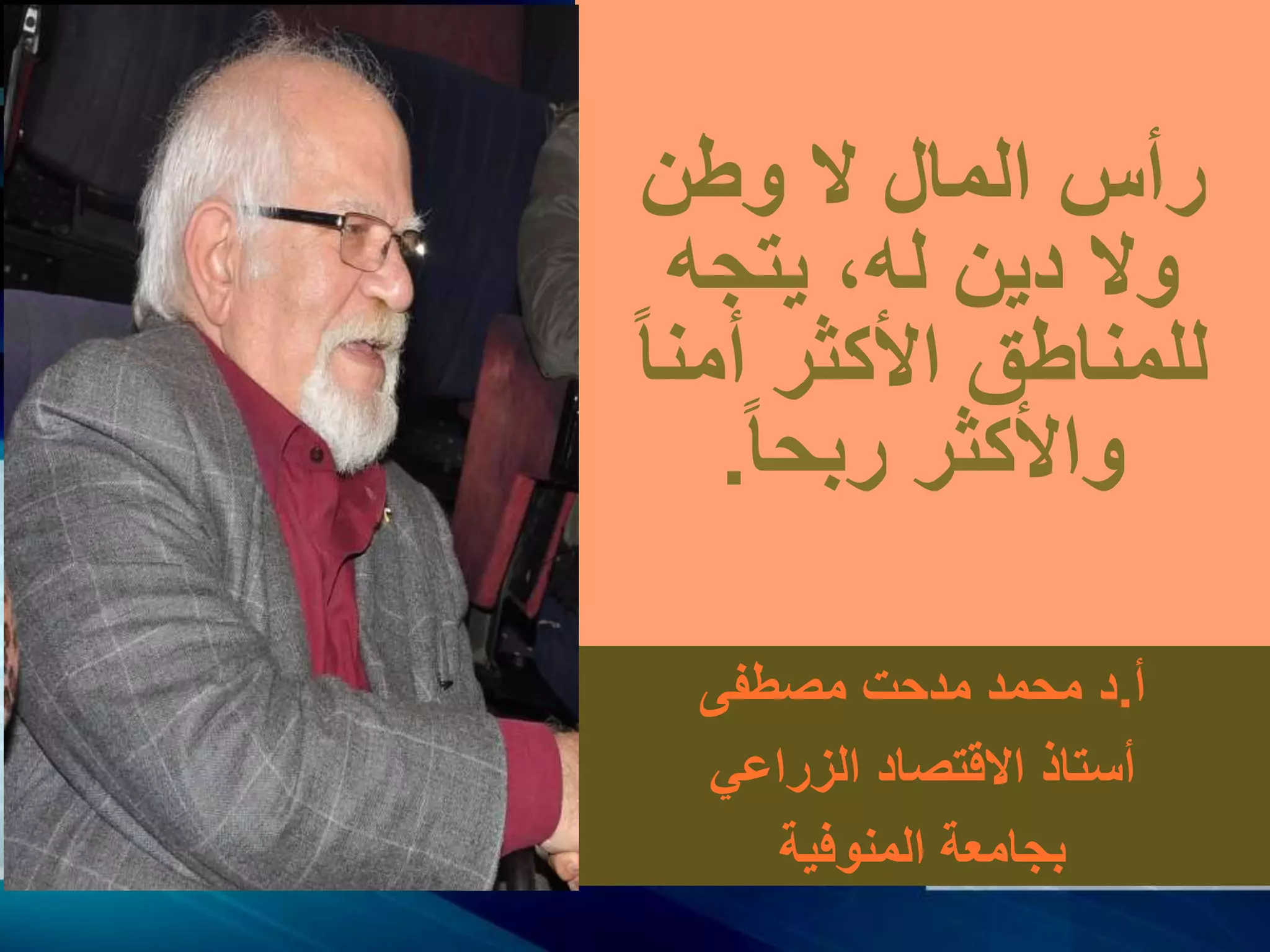 رأس المال لا وطن ولا دين له، يتجه للمناطق الأكثر أمناً والأكثر ربحاً.

أ.د محمد مدحت مصطفى
أستاذ الاقتصاد الزراعي
بجامعة المنوفية